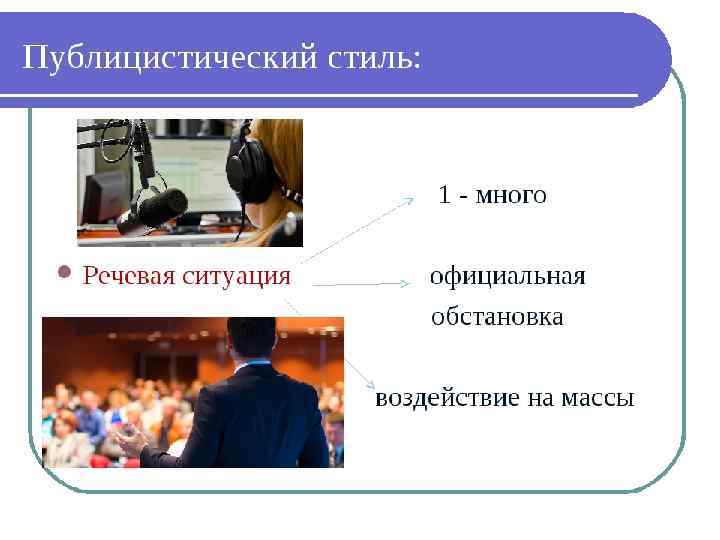 Публицистический стиль:

Речевая ситуация

1 - много

официальная обстановка

воздействие на массы